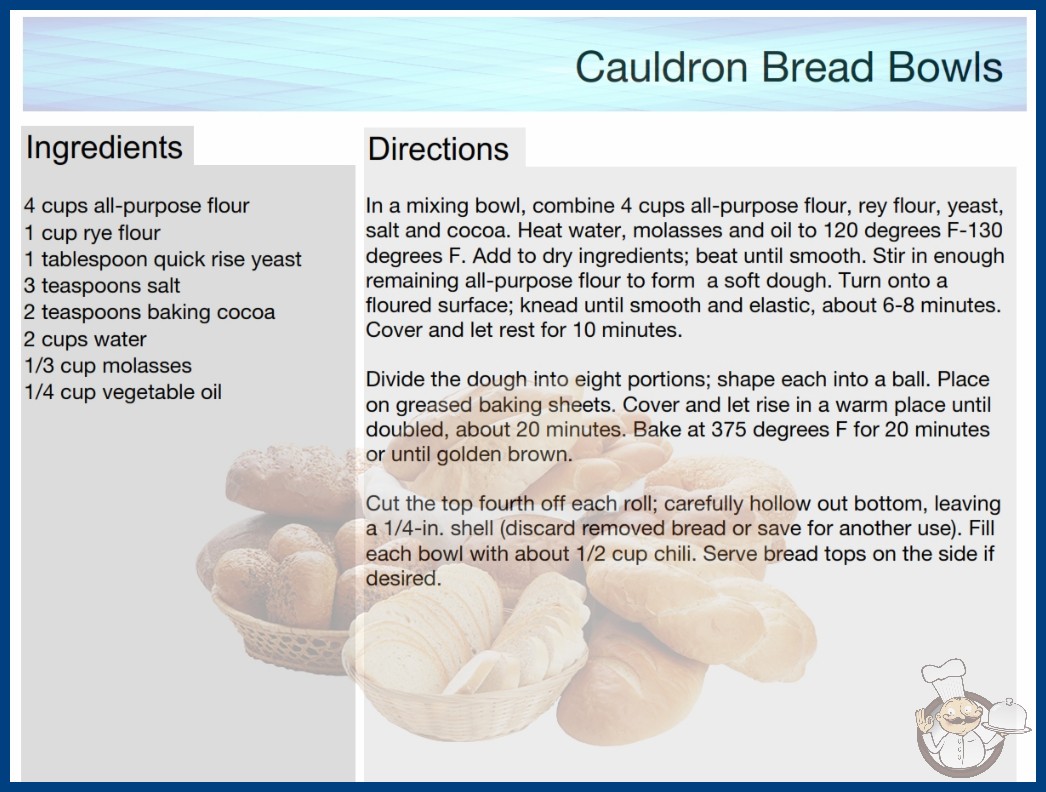 Cauldron Bread Bowls

Ingredients

4 cups all-purpose flour
1 cup rye flour
1 tablespoon quick rise yeast
3 teaspoons salt
2 teaspoons baking cocoa
2 cups water
1/3 cup molasses
1/4 cup vegetable oil

Directions

In a mixing bowl, combine 4 cups all-purpose flour, rey flour, yeast, salt and cocoa. Heat water, molasses and oil to 120 degrees F-130 degrees F. Add to dry ingredients; beat until smooth. Stir in enough remaining all-purpose flour to form a soft dough. Turn onto a floured surface; knead until smooth and elastic, about 6-8 minutes. Cover and let rest for 10 minutes.

Divide the dough into eight portions; shape each into a ball. Place on greased baking sheets. Cover and let rise in a warm place until doubled, about 20 minutes. Bake at 375 degrees F for 20 minutes or until golden brown.

Cut the top fourth off each roll; carefully hollow out bottom, leaving a 1/4-in. shell (discard removed bread or save for another use). Fill each bowl with about 1/2 cup chili. Serve bread tops on the side if desired.